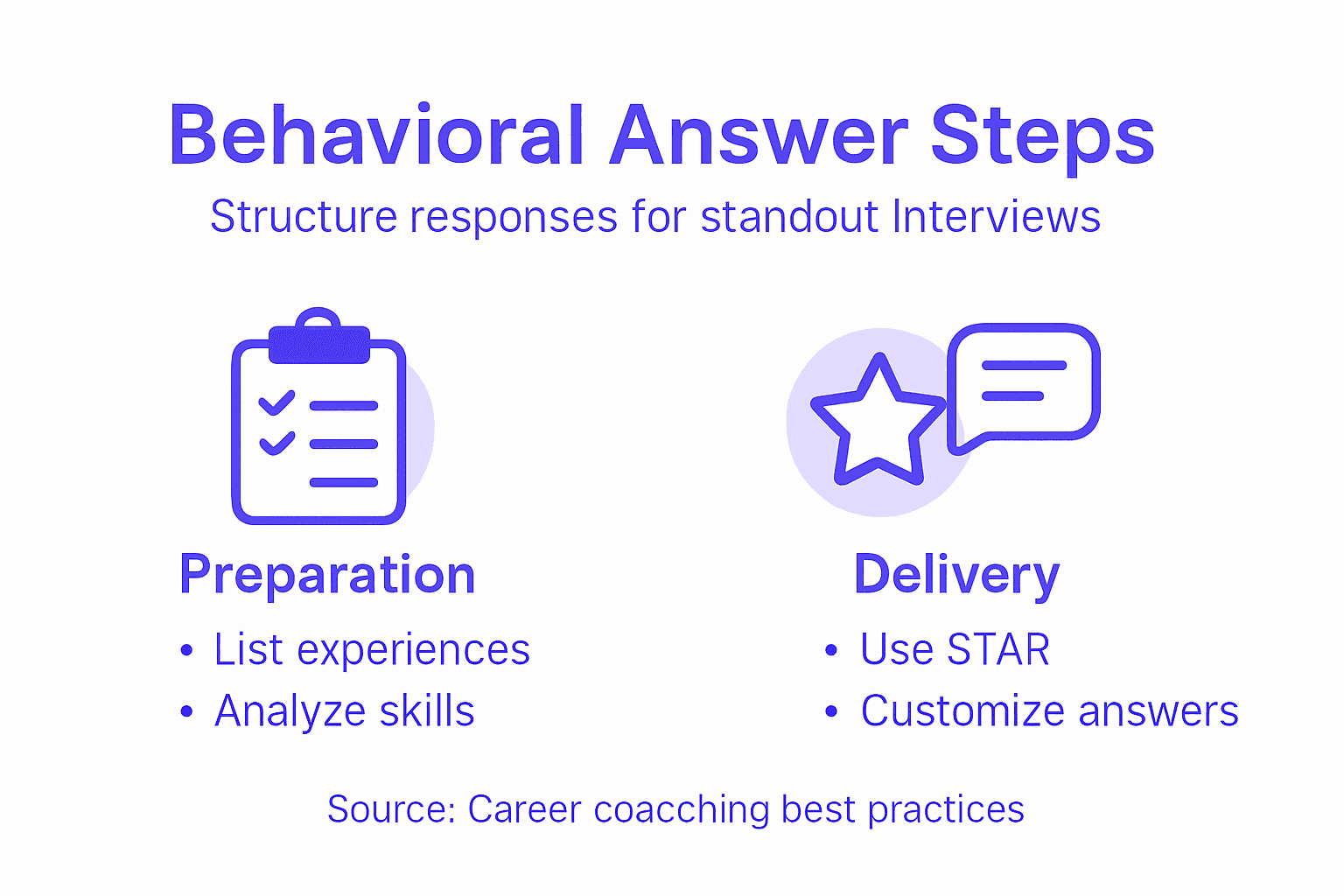 Behavioral Answer Steps
Structure responses for standout Interviews

Preparation
• List experiences
• Analyze skills

Delivery
• Use STAR
• Customize answers

Source: Career coacching best practices